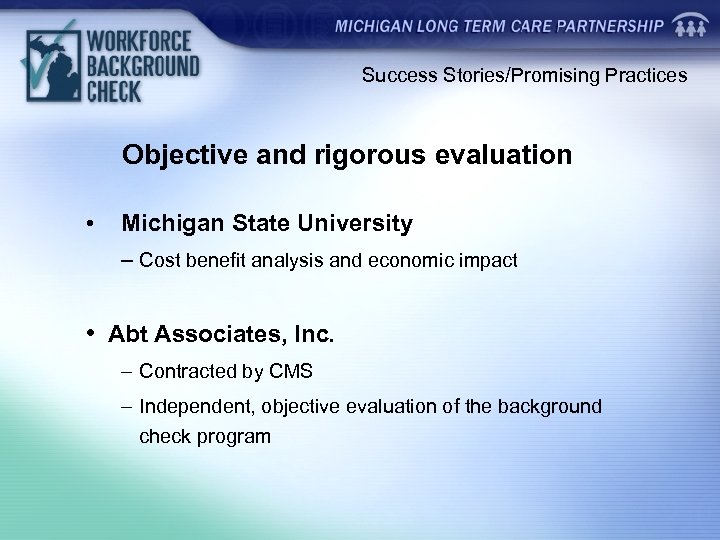 WORKFORCE BACKGROUND CHECK

MICHIGAN LONG TERM CARE PARTNERSHIP

Success Stories/Promising Practices

Objective and rigorous evaluation

• Michigan State University
– Cost benefit analysis and economic impact

• Abt Associates, Inc.
– Contracted by CMS
– Independent, objective evaluation of the background check program